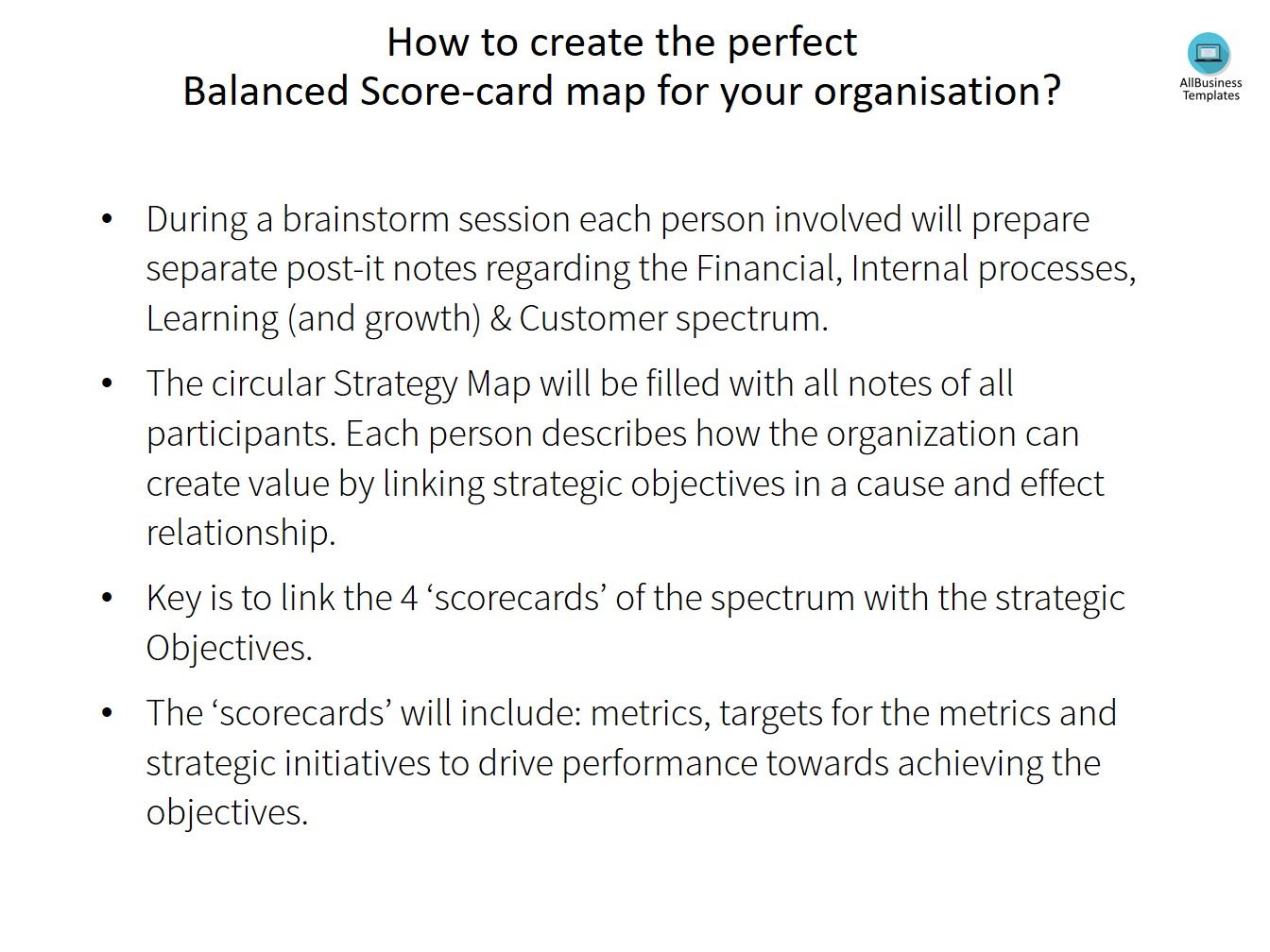 How to create the perfect
Balanced Score-card map for your organisation?

AllBusiness Templates

• During a brainstorm session each person involved will prepare separate post-it notes regarding the Financial, Internal processes, Learning (and growth) & Customer spectrum.

• The circular Strategy Map will be filled with all notes of all participants. Each person describes how the organization can create value by linking strategic objectives in a cause and effect relationship.

• Key is to link the 4 ‘scorecards’ of the spectrum with the strategic Objectives.

• The ‘scorecards’ will include: metrics, targets for the metrics and strategic initiatives to drive performance towards achieving the objectives.